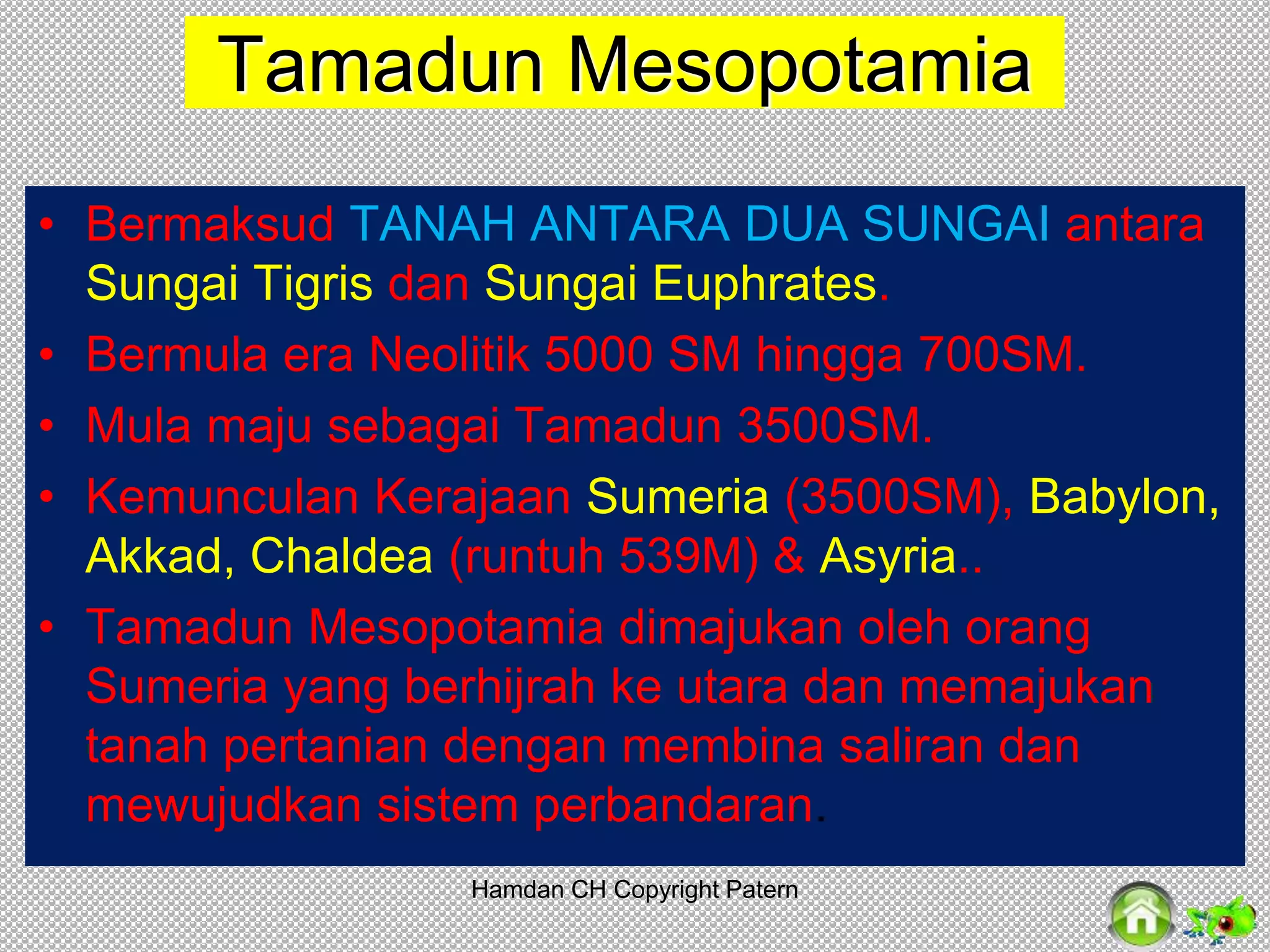 Tamadun Mesopotamia

• Bermaksud TANAH ANTARA DUA SUNGAI antara Sungai Tigris dan Sungai Euphrates.

• Bermula era Neolitik 5000 SM hingga 700SM.

• Mula maju sebagai Tamadun 3500SM.

• Kemunculan Kerajaan Sumeria (3500SM), Babylon, Akkad, Chaldea (runtuh 539M) & Asyria..

• Tamadun Mesopotamia dimajukan oleh orang Sumeria yang berhijrah ke utara dan memajukan tanah pertanian dengan membina saliran dan mewujudkan sistem perbandaran.

Hamdan CH Copyright Patern